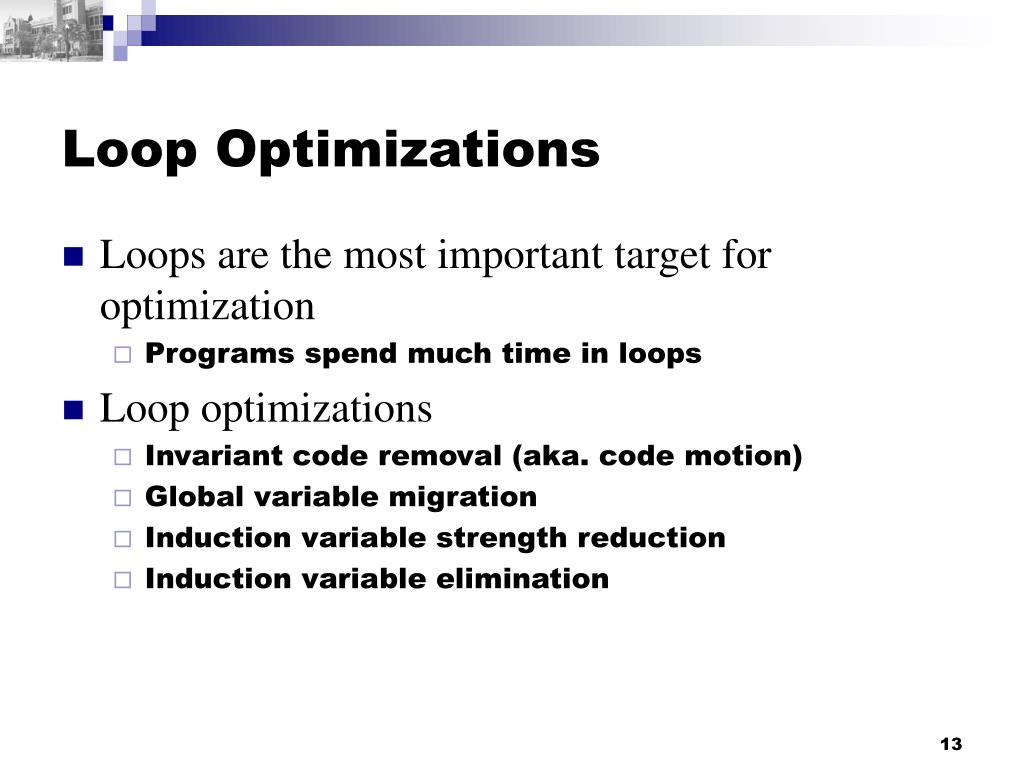 Loop Optimizations

Loops are the most important target for optimization

Programs spend much time in loops

Loop optimizations

Invariant code removal (aka. code motion)

Global variable migration

Induction variable strength reduction

Induction variable elimination

13